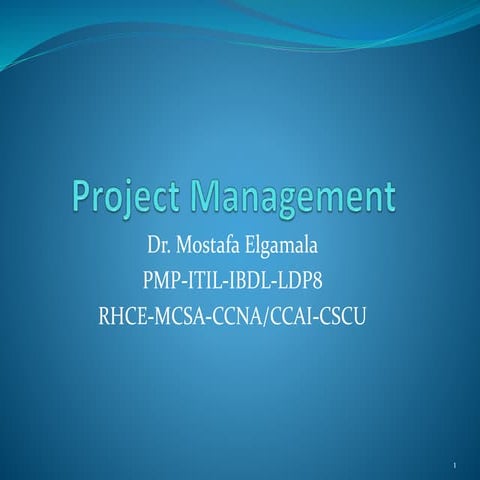 Project Management

Dr. Mostafa Elgamala
PMP-ITIL-IBDL-LDP8
RHCE-MCSA-CCNA/CCAI-CSCU

1